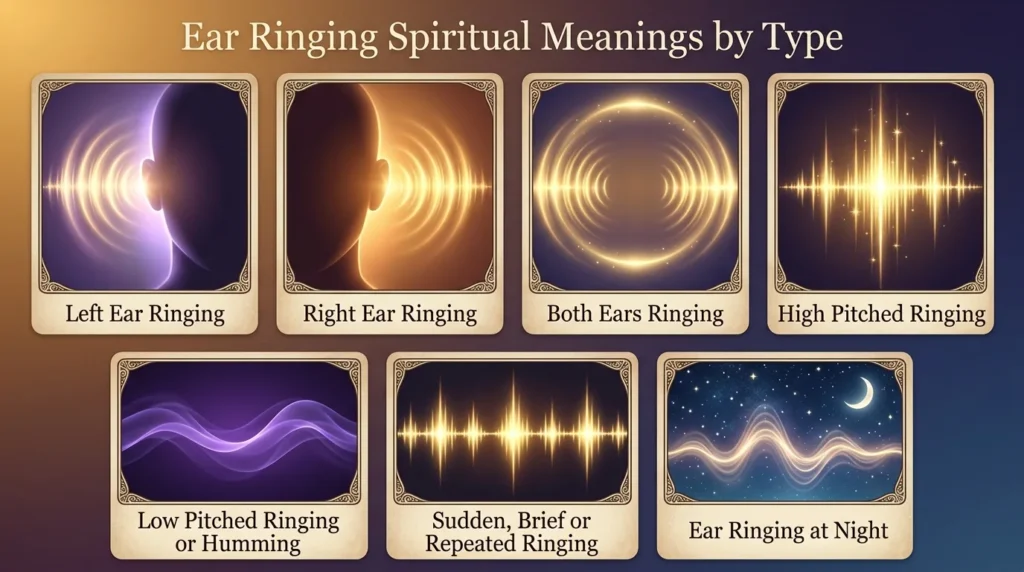 Ear Ringing Spiritual Meanings by Type

Left Ear Ringing

Right Ear Ringing

Both Ears Ringing

High Pitched Ringing

Low Pitched Ringing or Humming

Sudden, Brief or Repeated Ringing

Ear Ringing at Night